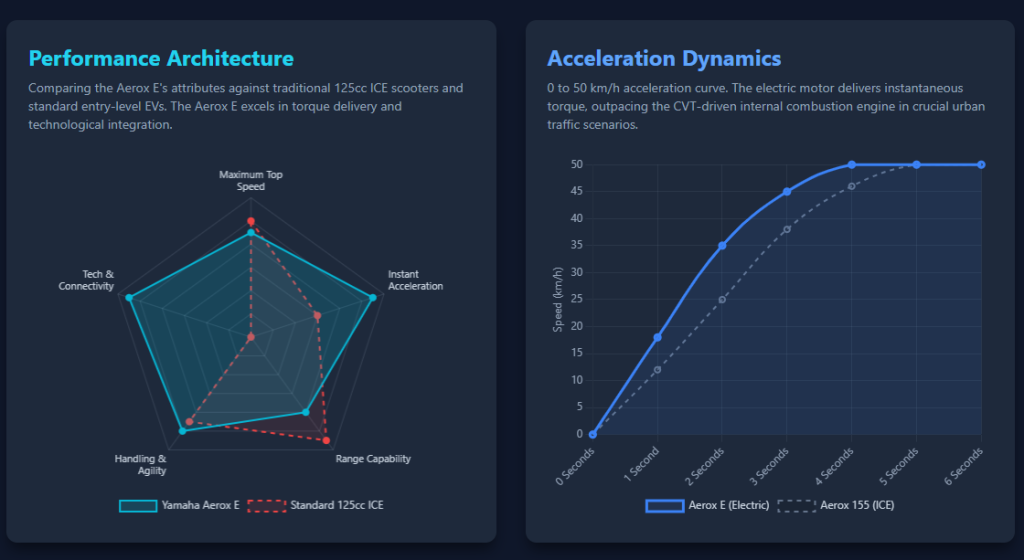 Performance Architecture

Comparing the Aerox E's attributes against traditional 125cc ICE scooters and standard entry-level EVs. The Aerox E excels in torque delivery and technological integration.

Maximum Top Speed

Instant Acceleration

Range Capability

Handling & Agility

Tech & Connectivity

Yamaha Aerox E
Standard 125cc ICE

Acceleration Dynamics

0 to 50 km/h acceleration curve. The electric motor delivers instantaneous torque, outpacing the CVT-driven internal combustion engine in crucial urban traffic scenarios.

Speed (km/h)

50
45
40
35
30
25
20
15
10
5
0

0 Seconds
1 Second
2 Seconds
3 Seconds
4 Seconds
5 Seconds
6 Seconds

Aerox E (Electric)
Aerox 155 (ICE)